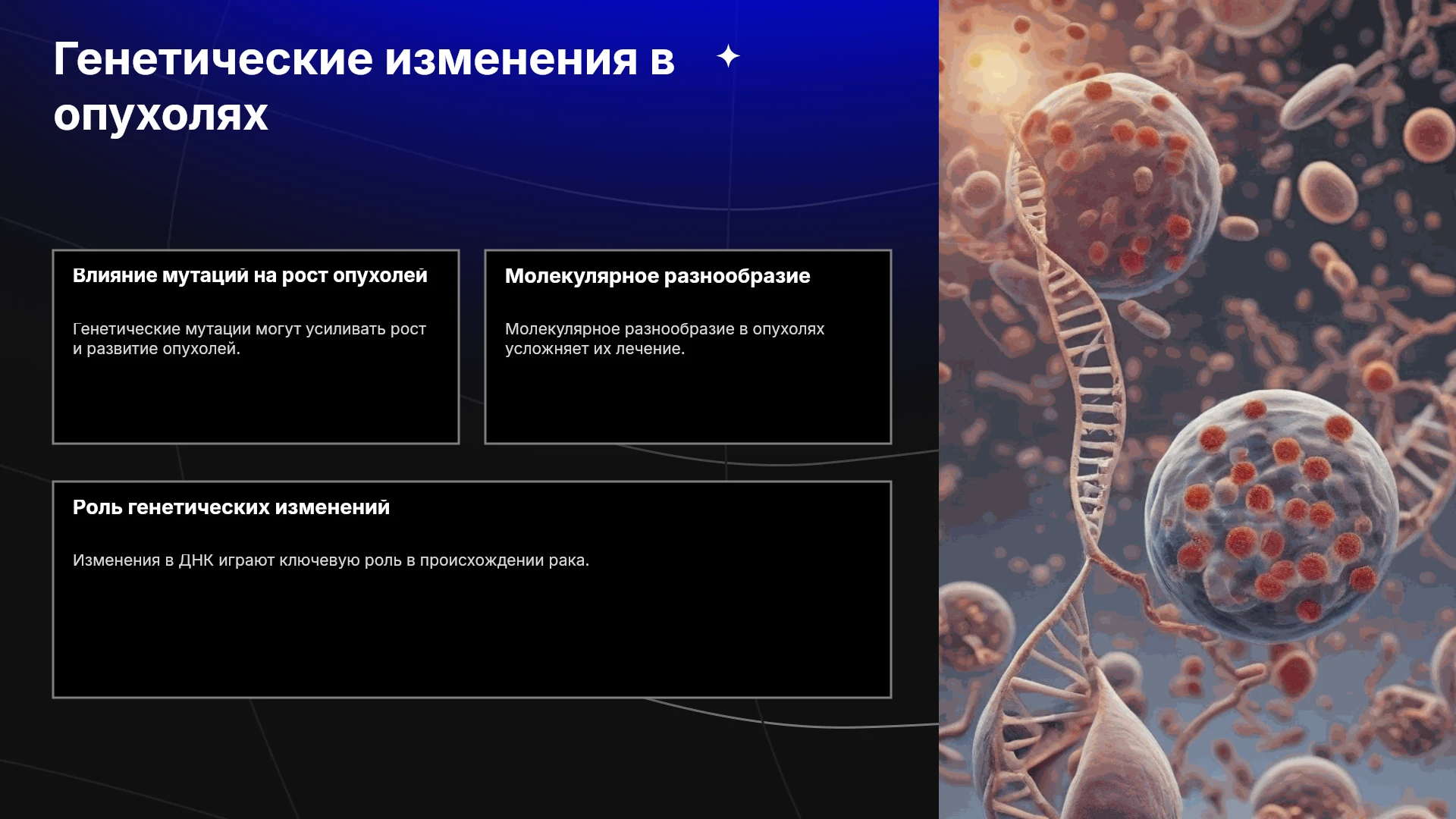 Генетические изменения в опухолях

Влияние мутаций на рост опухолей

Генетические мутации могут усиливать рост и развитие опухолей.

Молекулярное разнообразие

Молекулярное разнообразие в опухолях усложняет их лечение.

Роль генетических изменений

Изменения в ДНК играют ключевую роль в происхождении рака.